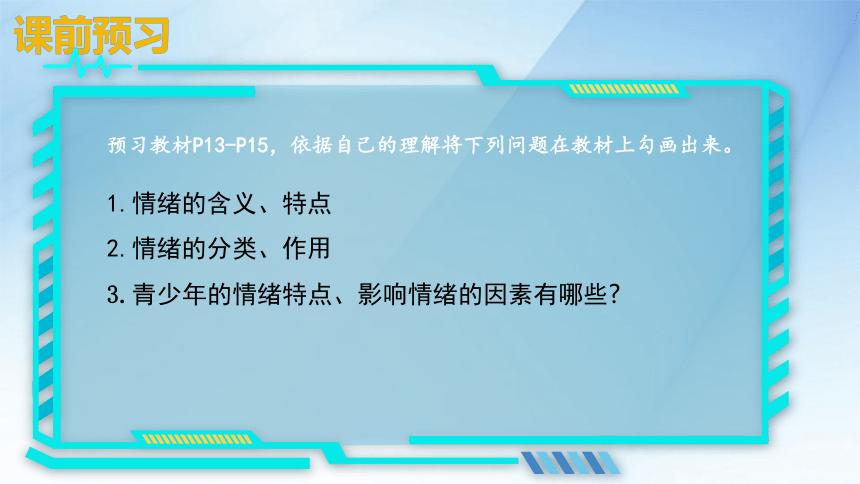 课前预习

预习教材P13-P15，依据自己的理解将下列问题在教材上勾画出来。

1.情绪的含义、特点

2.情绪的分类、作用

3.青少年的情绪特点、影响情绪的因素有哪些？